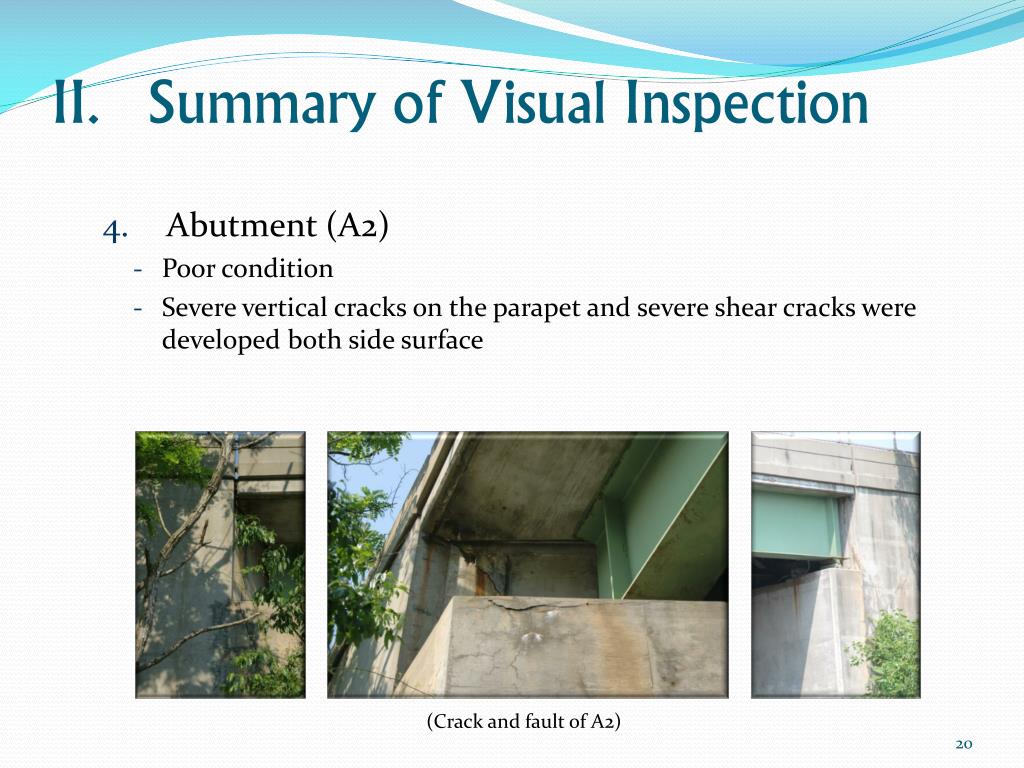 II. Summary of Visual Inspection

4. Abutment (A2)

- Poor condition
- Severe vertical cracks on the parapet and severe shear cracks were developed both side surface

(Crack and fault of A2)

20